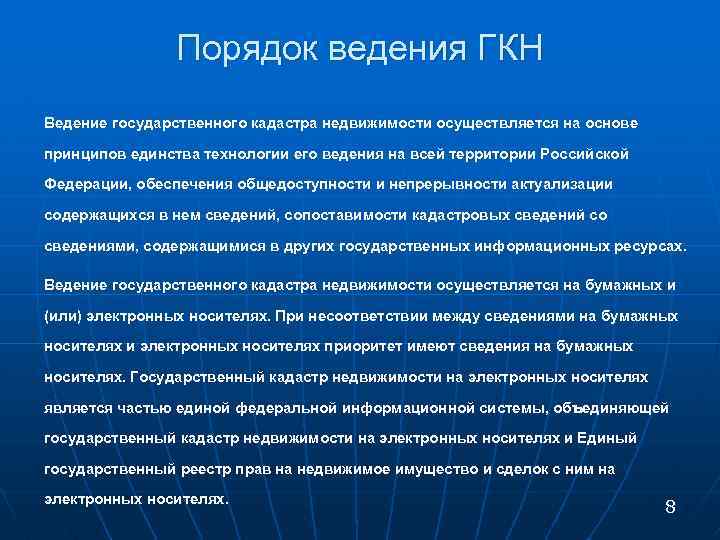 Порядок ведения ГКН

Ведение государственного кадастра недвижимости осуществляется на основе принципов единства технологии его ведения на всей территории Российской Федерации, обеспечения общедоступности и непрерывности актуализации содержащихся в нем сведений, сопоставимости кадастровых сведений со сведениями, содержащимися в других государственных информационных ресурсах.

Ведение государственного кадастра недвижимости осуществляется на бумажных и (или) электронных носителях. При несоответствии между сведениями на бумажных носителях и электронных носителях приоритет имеют сведения на бумажных носителях. Государственный кадастр недвижимости на электронных носителях является частью единой федеральной информационной системы, объединяющей государственный кадастр недвижимости на электронных носителях и Единый государственный реестр прав на недвижимое имущество и сделок с ним на электронных носителях.

8